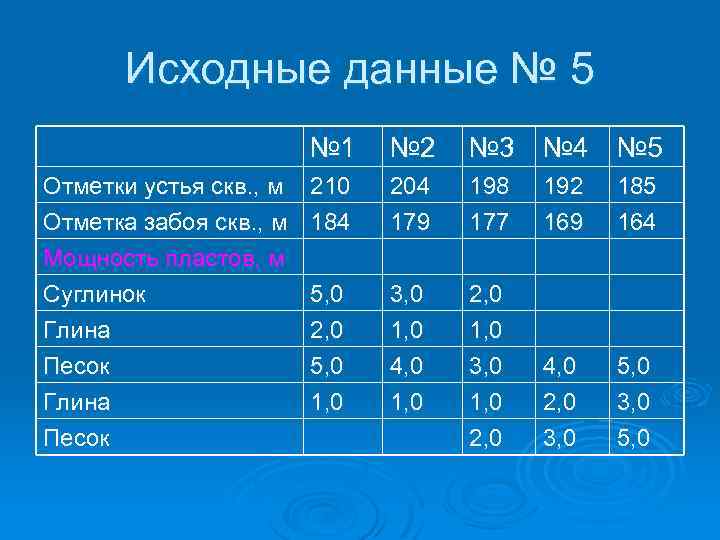 Исходные данные № 5

| | №1 | №2 | №3 | №4 | №5 |
|---|---|---|---|---|---|
| Отметки устья скв., м | 210 | 204 | 198 | 192 | 185 |
| Отметка забоя скв., м | 184 | 179 | 177 | 169 | 164 |
| Мощность пластов, м | | | | | |
| Суглинок | 5,0 | 3,0 | 2,0 | | |
| Глина | 2,0 | 1,0 | 1,0 | | |
| Песок | 5,0 | 4,0 | 3,0 | 4,0 | 5,0 |
| Глина | 1,0 | 1,0 | 1,0 | 2,0 | 3,0 |
| Песок | | | 2,0 | 3,0 | 5,0 |